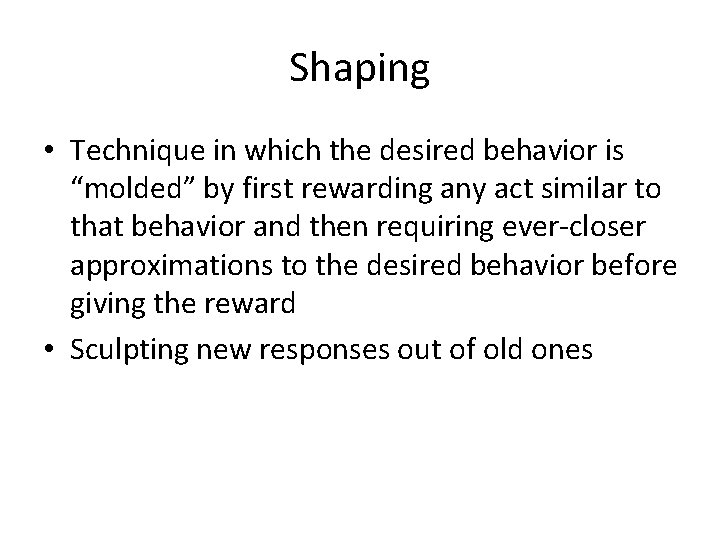 Shaping

• Technique in which the desired behavior is “molded” by first rewarding any act similar to that behavior and then requiring ever-closer approximations to the desired behavior before giving the reward
• Sculpting new responses out of old ones